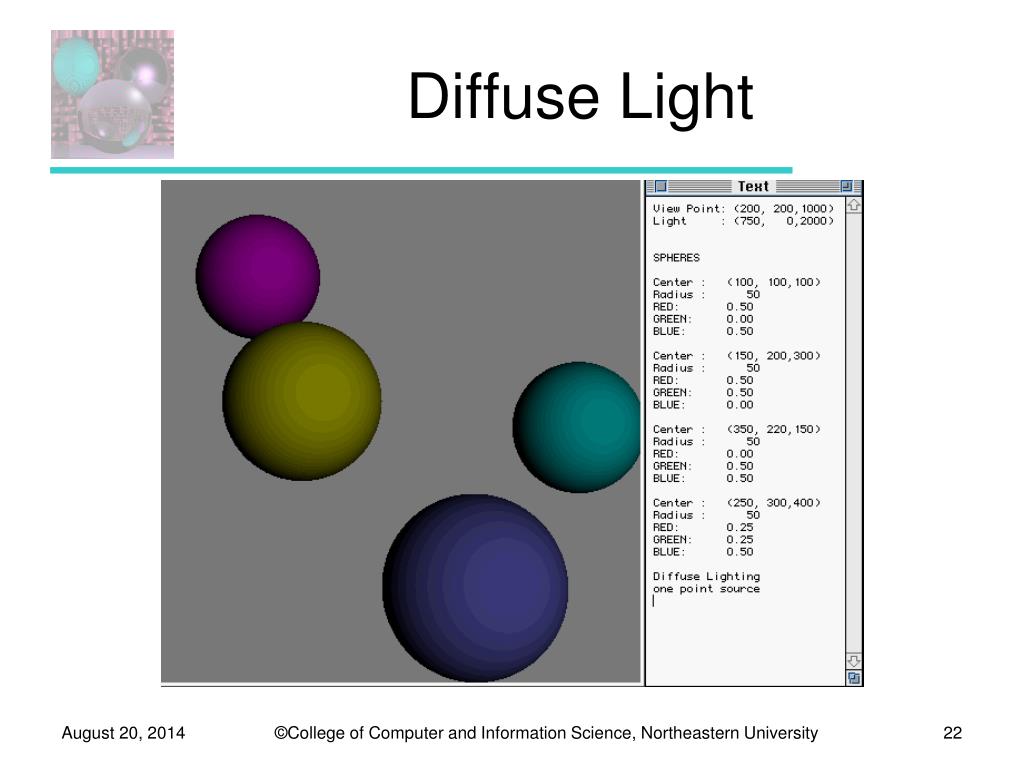 Diffuse Light

Text

View Point: (200, 200,1000)
Light : (750, 0,2000)

SPHERES

Center : (100, 100,100)
Radius : 50
RED: 0.50
GREEN: 0.00
BLUE: 0.50

Center : (150, 200,300)
Radius : 50
RED: 0.50
GREEN: 0.50
BLUE: 0.00

Center : (350, 220,150)
Radius : 50
RED: 0.00
GREEN: 0.50
BLUE: 0.50

Center : (250, 300,400)
Radius : 50
RED: 0.25
GREEN: 0.25
BLUE: 0.50

Diffuse Lighting
one point source

August 20, 2014 ©College of Computer and Information Science, Northeastern University 22